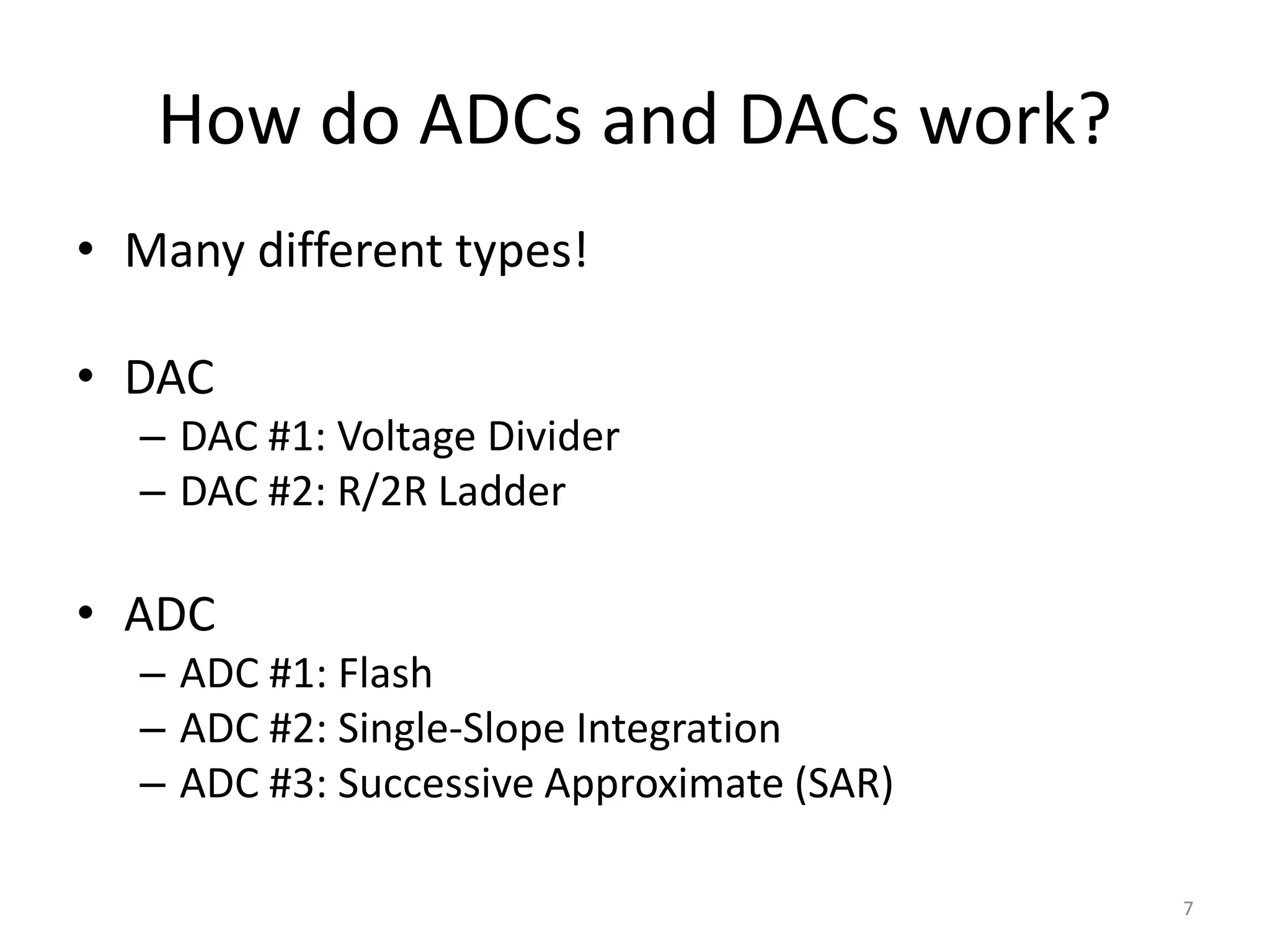 How do ADCs and DACs work?

• Many different types!

• DAC
– DAC #1: Voltage Divider
– DAC #2: R/2R Ladder

• ADC
– ADC #1: Flash
– ADC #2: Single-Slope Integration
– ADC #3: Successive Approximate (SAR)

7